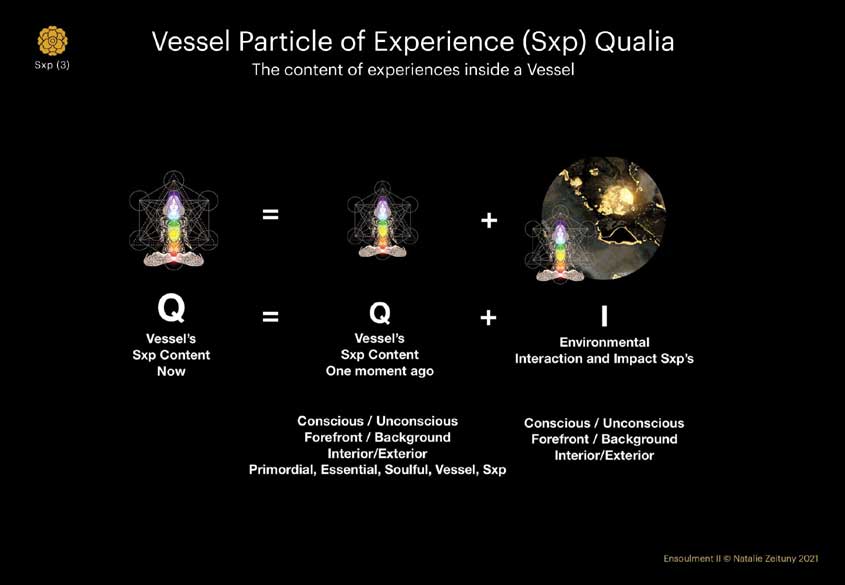 Sxp (3)

Vessel Particle of Experience (Sxp) Qualia
The content of experiences inside a Vessel

=
+

Q
Vessel's Sxp Content Now

=

Q
Vessel's Sxp Content One moment ago

+

I
Environmental Interaction and Impact Sxp's

Conscious / Unconscious
Forefront / Background
Interior/Exterior
Primordial, Essential, Soulful, Vessel, Sxp

Conscious / Unconscious
Forefront / Background
Interior/Exterior

Ensoulment II © Natalie Zeituny 2021